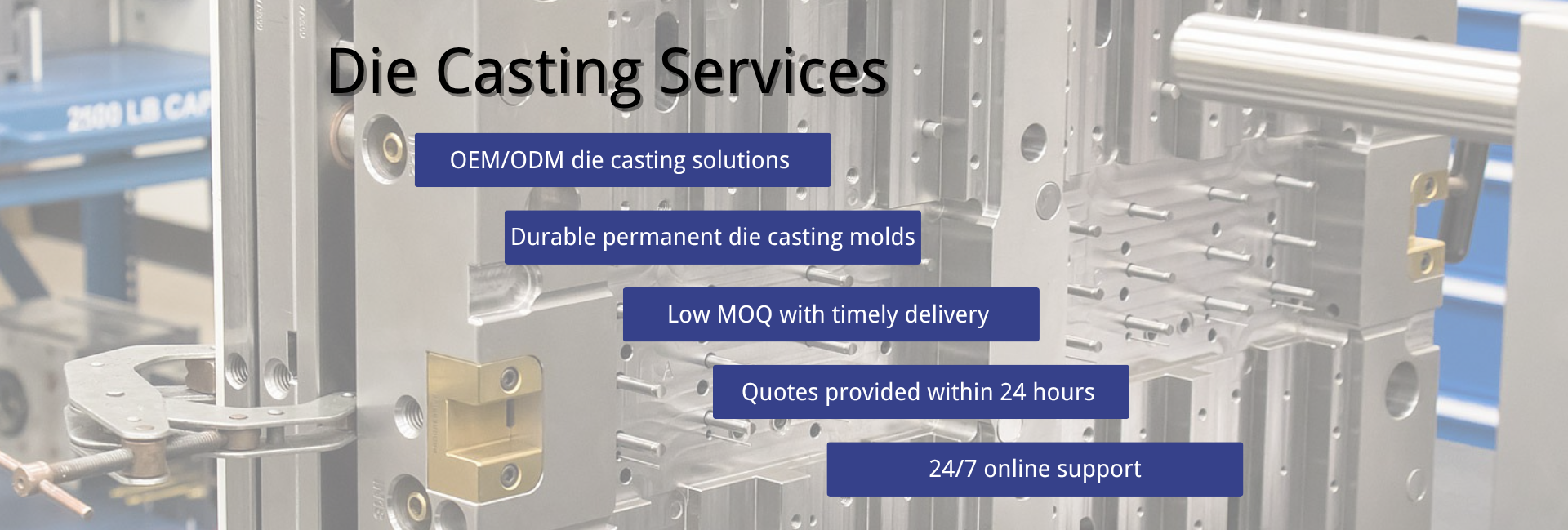 2500 LB CAP

Die Casting Services

OEM/ODM die casting solutions

Durable permanent die casting molds

Low MOQ with timely delivery

Quotes provided within 24 hours

24/7 online support